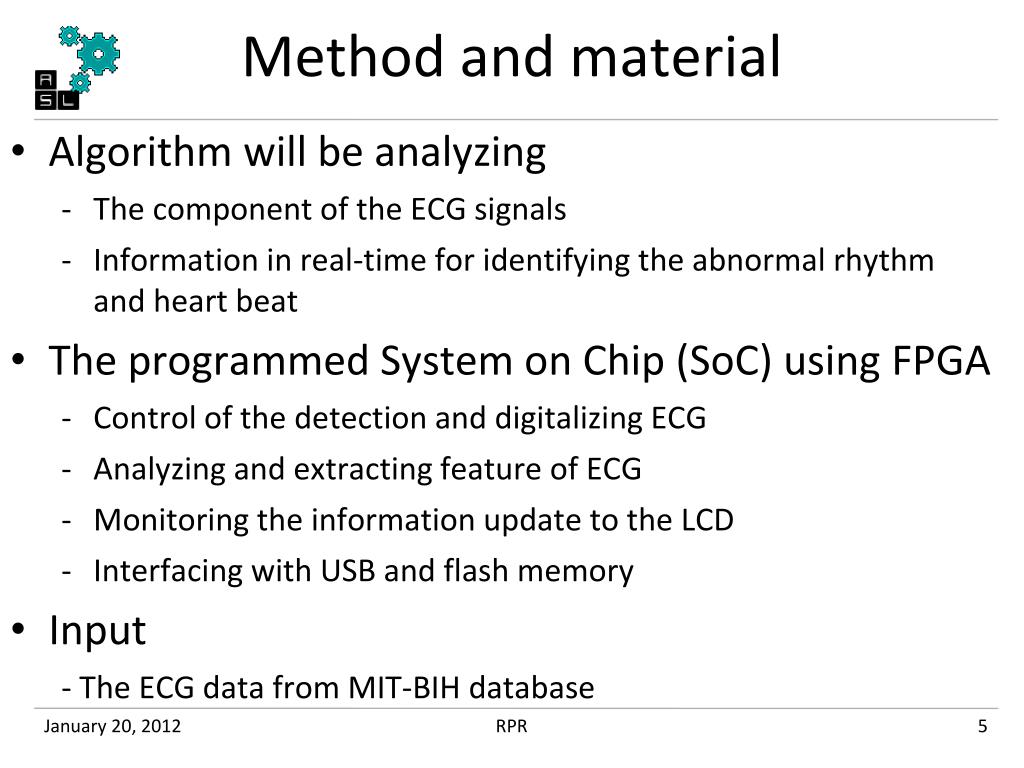 A
S L

Method and material

• Algorithm will be analyzing
- The component of the ECG signals
- Information in real-time for identifying the abnormal rhythm and heart beat

• The programmed System on Chip (SoC) using FPGA
- Control of the detection and digitalizing ECG
- Analyzing and extracting feature of ECG
- Monitoring the information update to the LCD
- Interfacing with USB and flash memory

• Input
- The ECG data from MIT-BIH database

January 20, 2012
RPR
5